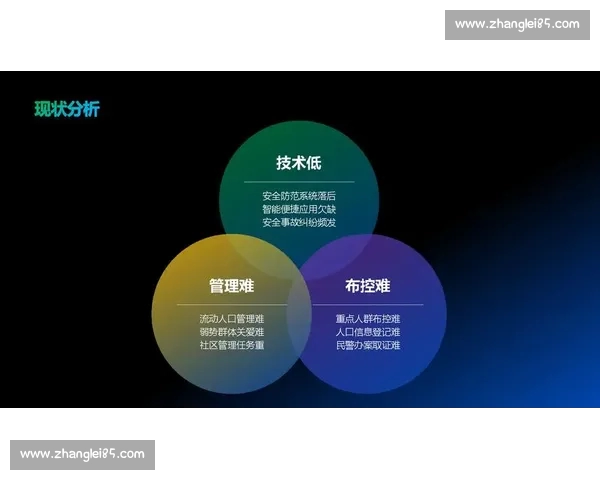 www.zhanglei85.com

现状分析

技术低

安全防范系统落后
智能便捷应用欠缺
安全事故纠纷频发

管理难

流动人口管理难
弱势群体关爱难
社区管理任务重

布控难

重点人群布控难
人口信息登记难
民警办案取证难

www.zhanglei85.com